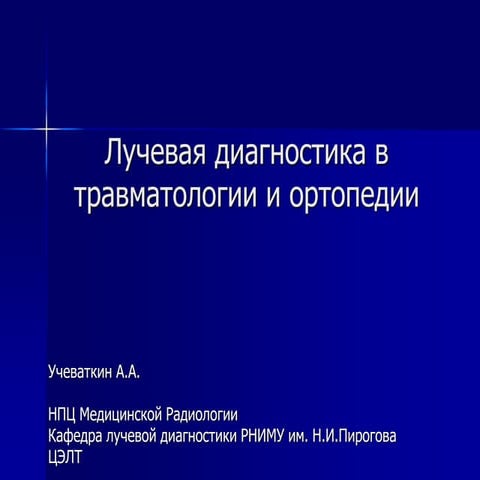 Лучевая диагностика в травматологии и ортопедии

Учеваткин А.А.

НПЦ Медицинской Радиологии
Кафедра лучевой диагностики РНИМУ им. Н.И.Пирогова
ЦЭЛТ